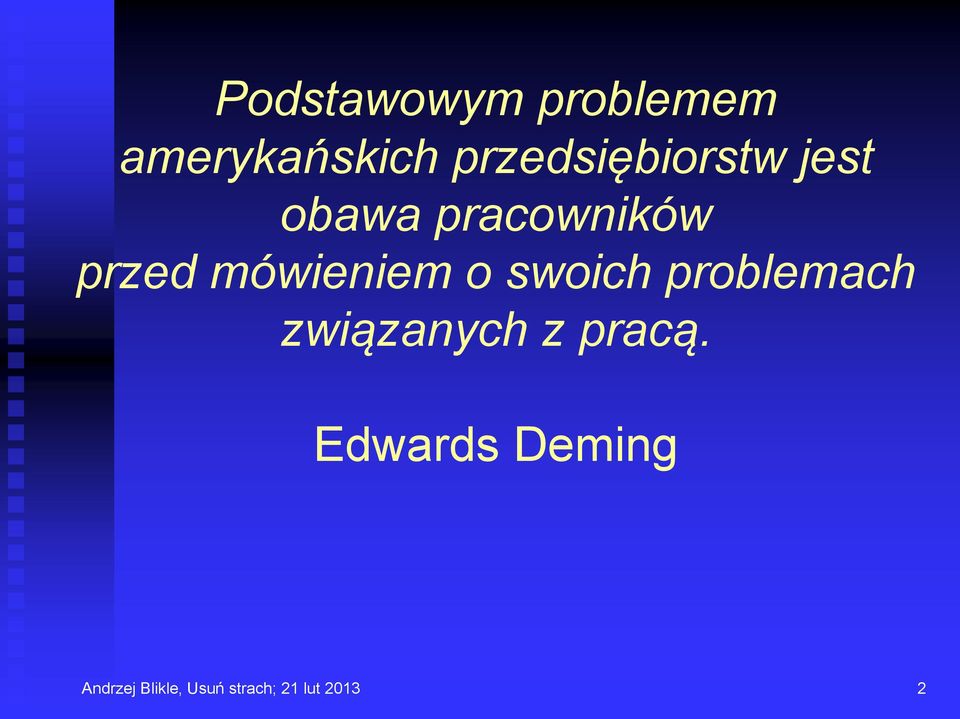 Podstawowym problemem amerykańskich przedsiębiorstw jest obawa pracowników przed mówieniem o swoich problemach związanych z pracą.

Edwards Deming

Andrzej Blikle, Usuń strach; 21 lut 2013

2